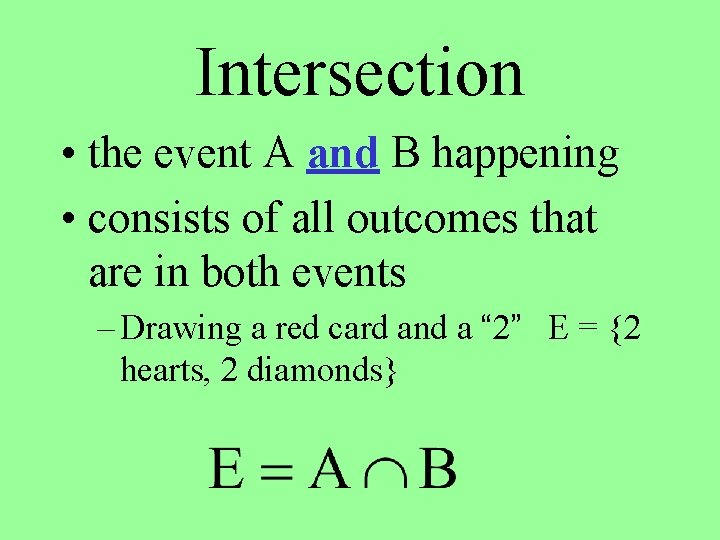 Intersection

• the event A and B happening

• consists of all outcomes that are in both events

– Drawing a red card and a “2” E = {2 hearts, 2 diamonds}

$E = A \cap B$